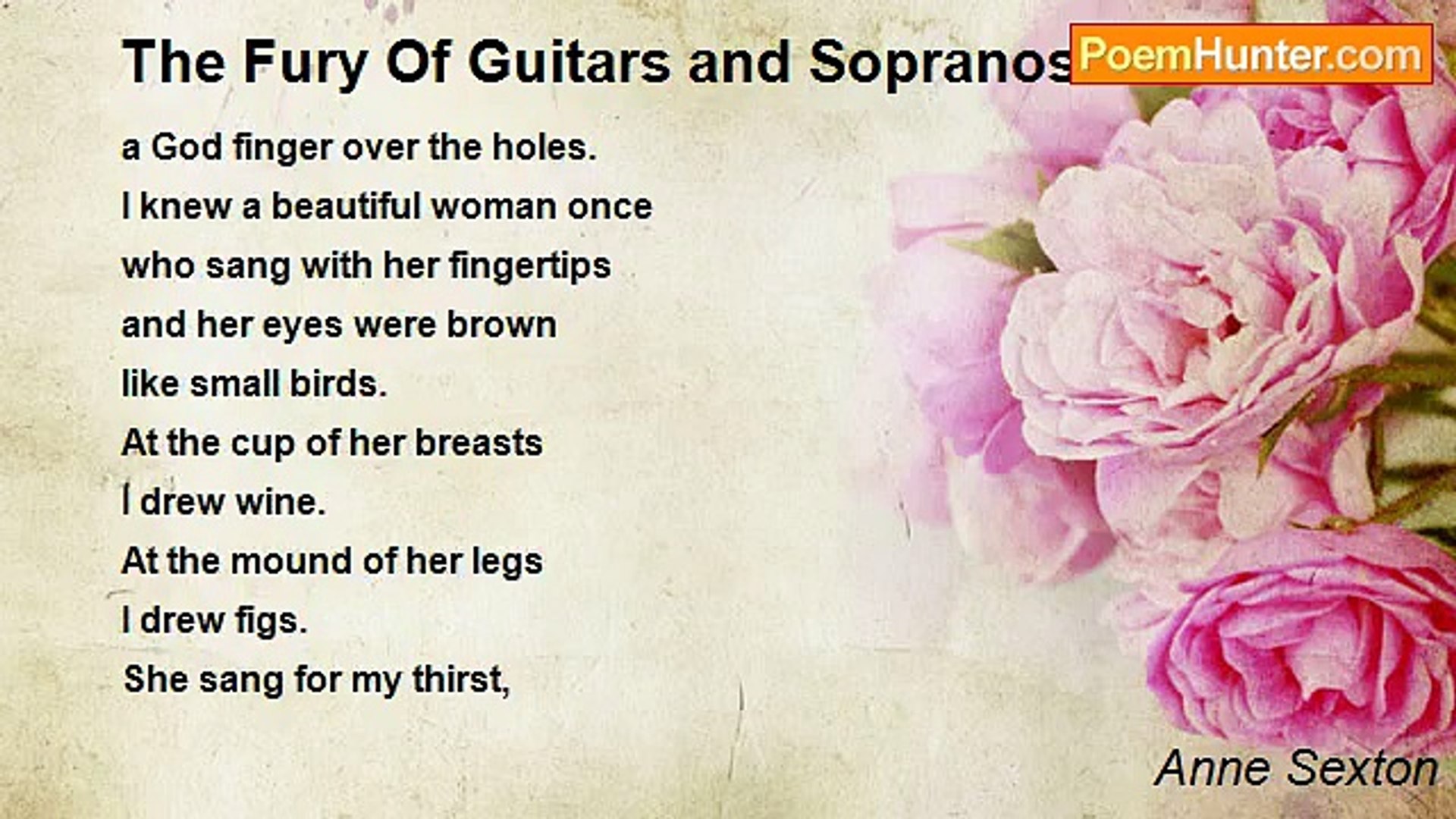 The Fury Of Guitars and Sopranos

PoemHunter.com

a God finger over the holes.
I knew a beautiful woman once
who sang with her fingertips
and her eyes were brown
like small birds.
At the cup of her breasts
I drew wine.
At the mound of her legs
I drew figs.
She sang for my thirst,

Anne Sexton